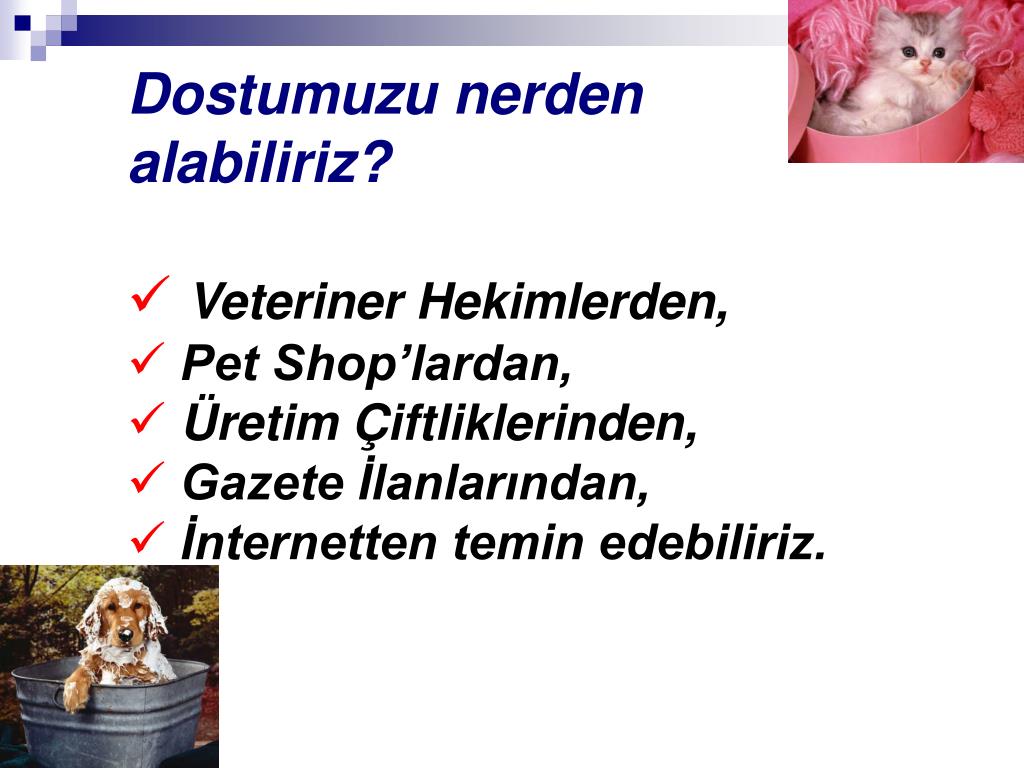 Dostumuzu nerden alabiliriz?

✓ Veteriner Hekimlerden,
✓ Pet Shop’lardan,
✓ Üretim Çiftliklerinden,
✓ Gazete İlanlarından,
✓ İnternetten temin edebiliriz.